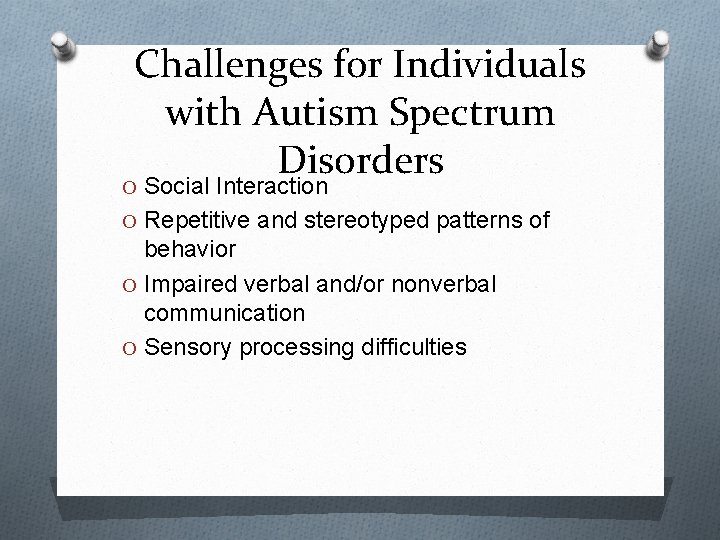 Challenges for Individuals with Autism Spectrum Disorders

O Social Interaction
O Repetitive and stereotyped patterns of behavior
O Impaired verbal and/or nonverbal communication
O Sensory processing difficulties